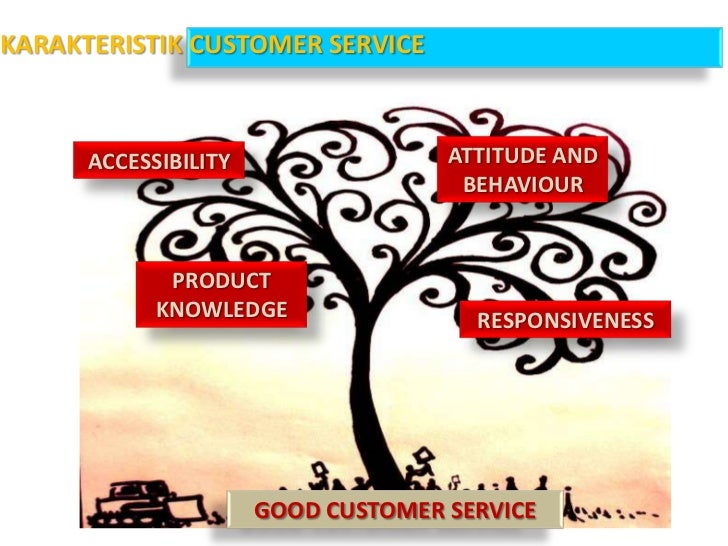 KARAKTERISTIK CUSTOMER SERVICE

ACCESSIBILITY

ATTITUDE AND BEHAVIOUR

PRODUCT KNOWLEDGE

RESPONSIVENESS

GOOD CUSTOMER SERVICE